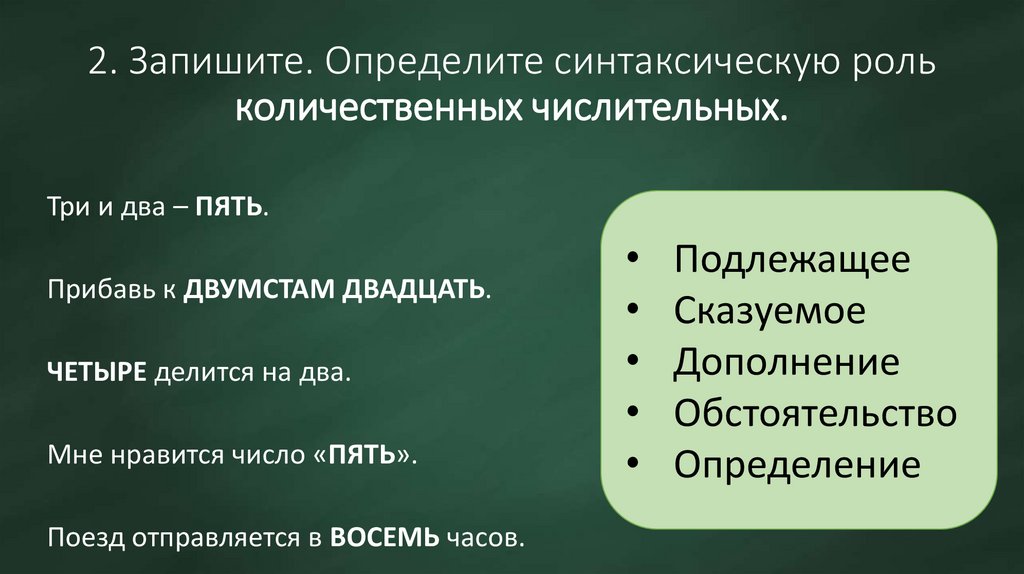 2. Запишите. Определите синтаксическую роль количественных числительных.

Три и два – ПЯТЬ.

Прибавь к ДВУМСТАМ ДВАДЦАТЬ.

ЧЕТЫРЕ делится на два.

Мне нравится число «ПЯТЬ».

Поезд отправляется в ВОСЕМЬ часов.

• Подлежащее
• Сказуемое
• Дополнение
• Обстоятельство
• Определение